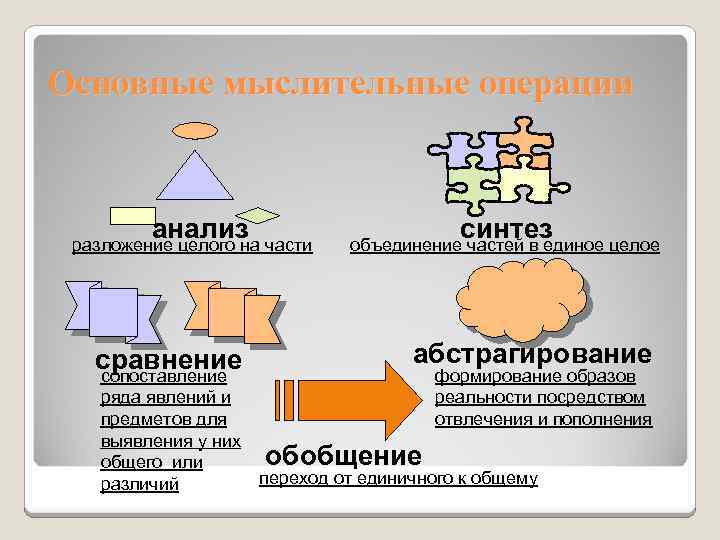 Основные мыслительные операции

анализ
разложение целого на части

синтез
объединение частей в единое целое

сравнение
сопоставление ряда явлений и предметов для выявления у них общего или различий

абстрагирование
формирование образов реальности посредством отвлечения и пополнения

обобщение
переход от единичного к общему